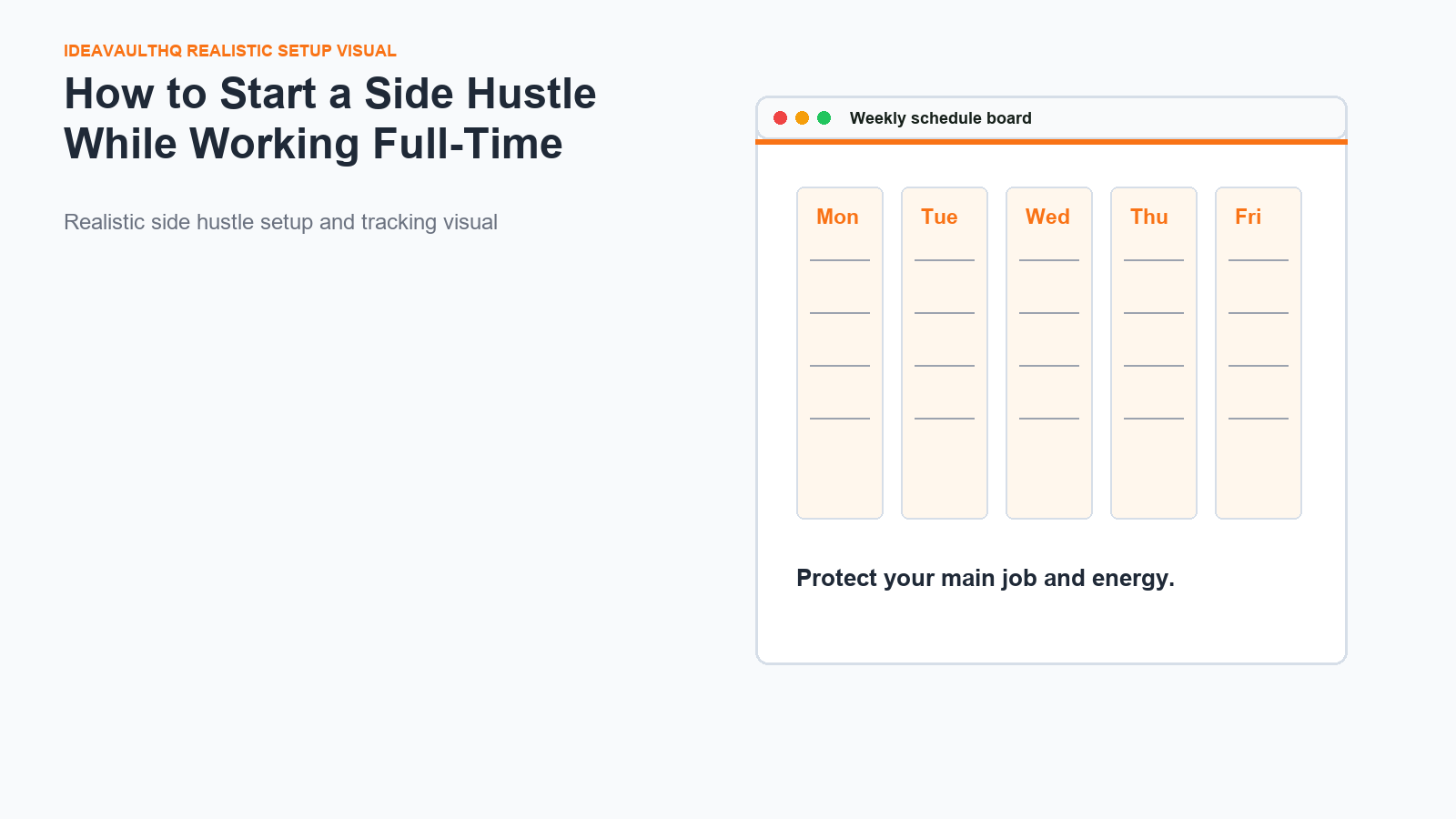 IDEAVAULTHQ REALISTIC SETUP VISUAL

How to Start a Side Hustle While Working Full-Time

Realistic side hustle setup and tracking visual

Weekly schedule board

Mon

Tue

Wed

Thu

Fri

Protect your main job and energy.